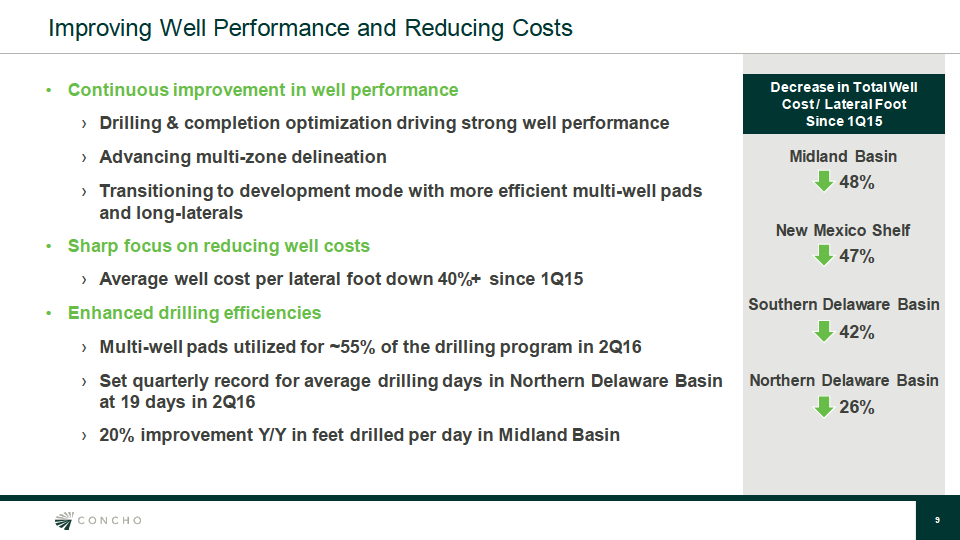 Improving Well Performance and Reducing Costs

• Continuous improvement in well performance

› Drilling & completion optimization driving strong well performance

› Advancing multi-zone delineation

› Transitioning to development mode with more efficient multi-well pads and long-laterals

• Sharp focus on reducing well costs

› Average well cost per lateral foot down 40%+ since 1Q15

• Enhanced drilling efficiencies

› Multi-well pads utilized for ~55% of the drilling program in 2Q16

› Set quarterly record for average drilling days in Northern Delaware Basin at 19 days in 2Q16

› 20% improvement Y/Y in feet drilled per day in Midland Basin

Decrease in Total Well Cost / Lateral Foot Since 1Q15

Midland Basin
48%

New Mexico Shelf
47%

Southern Delaware Basin
42%

Northern Delaware Basin
26%

CONCHO

9